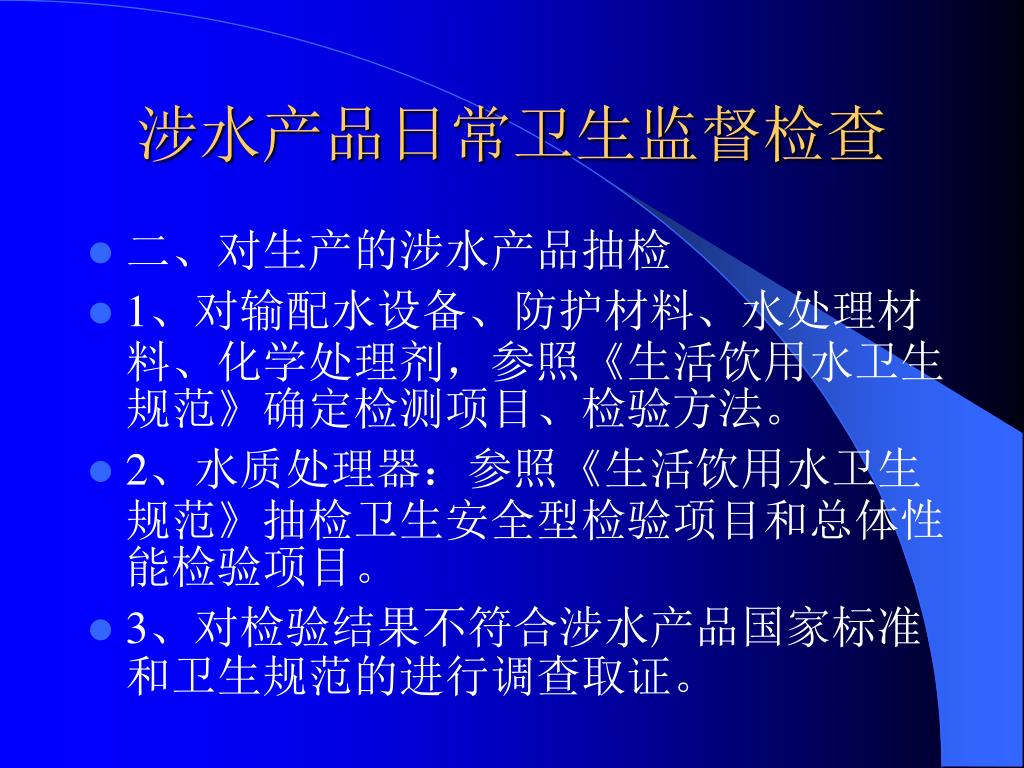 涉水产品日常卫生监督检查

- 二、对生产的涉水产品抽检
- 1、对输配水设备、防护材料、水处理材料、化学处理剂，参照《生活饮用水卫生规范》确定检测项目、检验方法。
- 2、水质处理器：参照《生活饮用水卫生规范》抽检卫生安全型检验项目和总体性能检验项目。
- 3、对检验结果不符合涉水产品国家标准和卫生规范的进行调查取证。